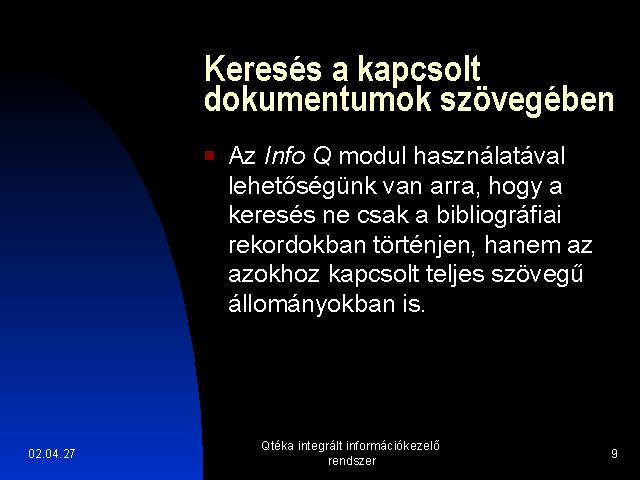 Keresés a kapcsolt dokumentumok szövegében

Az Info Q modul használatával lehetőségünk van arra, hogy a keresés ne csak a bibliográfiai rekordokban történjen, hanem az azokhoz kapcsolt teljes szövegű állományokban is.

02.04.27

Qtéka integrált információkezelő rendszer

9